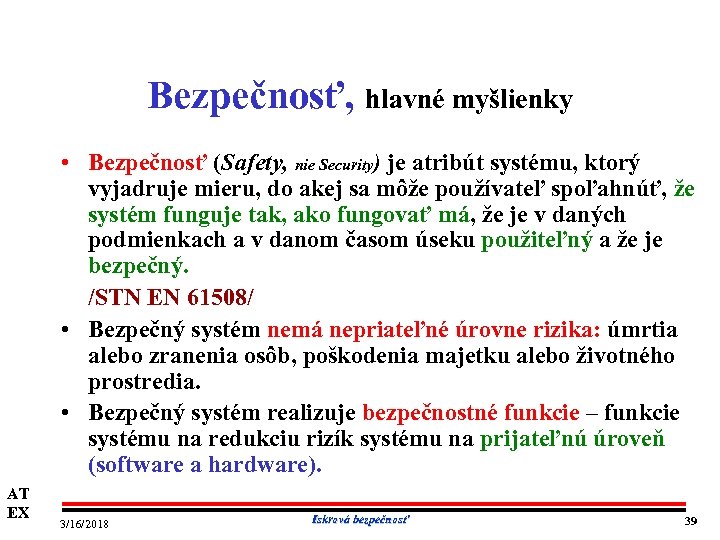 Bezpečnosť, hlavné myšlienky

• Bezpečnosť (Safety, nie Security) je atribút systému, ktorý vyjadruje mieru, do akej sa môže používateľ spoľahnúť, že systém funguje tak, ako fungovať má, že je v daných podmienkach a v danom časom úseku použiteľný a že je bezpečný.

/STN EN 61508/

• Bezpečný systém nemá nepriateľné úrovne rizika: úmrtia alebo zranenia osôb, poškodenia majetku alebo životného prostredia.

• Bezpečný systém realizuje bezpečnostné funkcie – funkcie systému na redukciu rizík systému na prijateľnú úroveň (software a hardware).

AT
EX

3/16/2018

Iskrová bezpečnosť

39